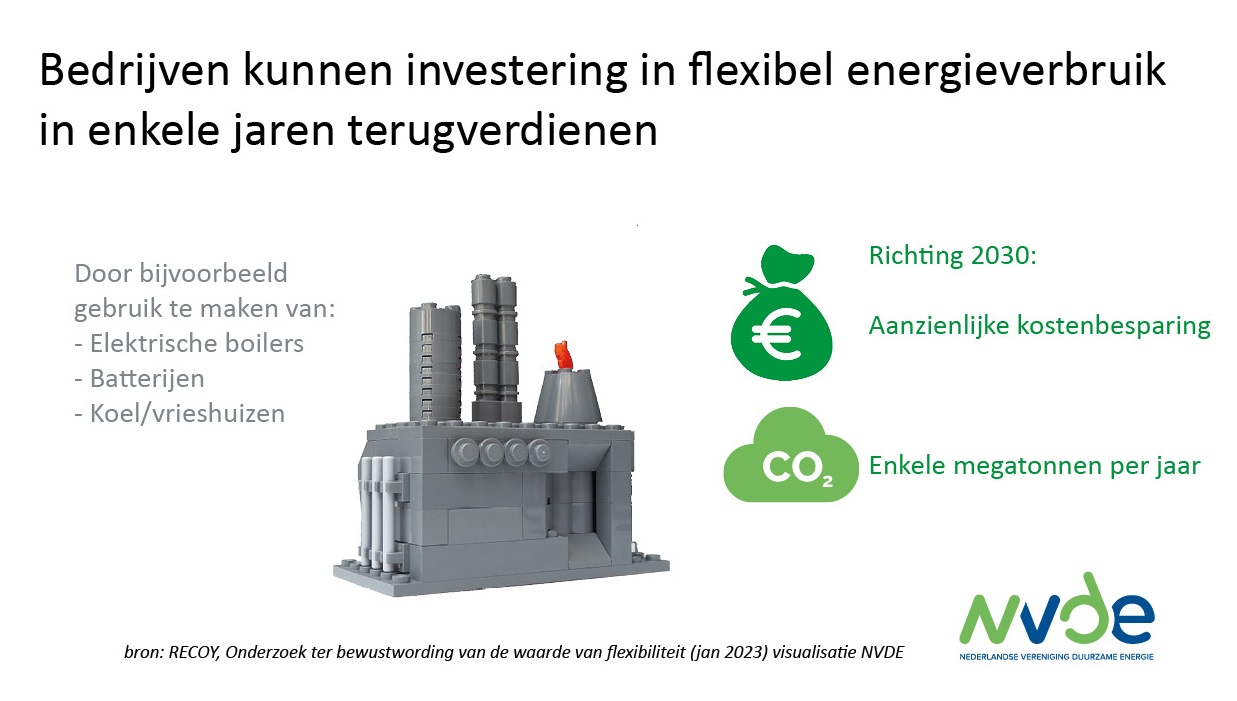 Bedrijven kunnen investering in flexibel energieverbruik in enkele jaren terugverdienen

Door bijvoorbeeld gebruik te maken van:
- Elektrische boilers
- Batterijen
- Koel/vrieshuizen

€

Richting 2030:

Aanzienlijke kostenbesparing

$CO_2$

Enkele megatonnen per jaar

bron: RECOY, Onderzoek ter bewustwording van de waarde van flexibiliteit (jan 2023) visualisatie NVDE

NVDE
NEDERLANDSE VERENIGING DUURZAME ENERGIE